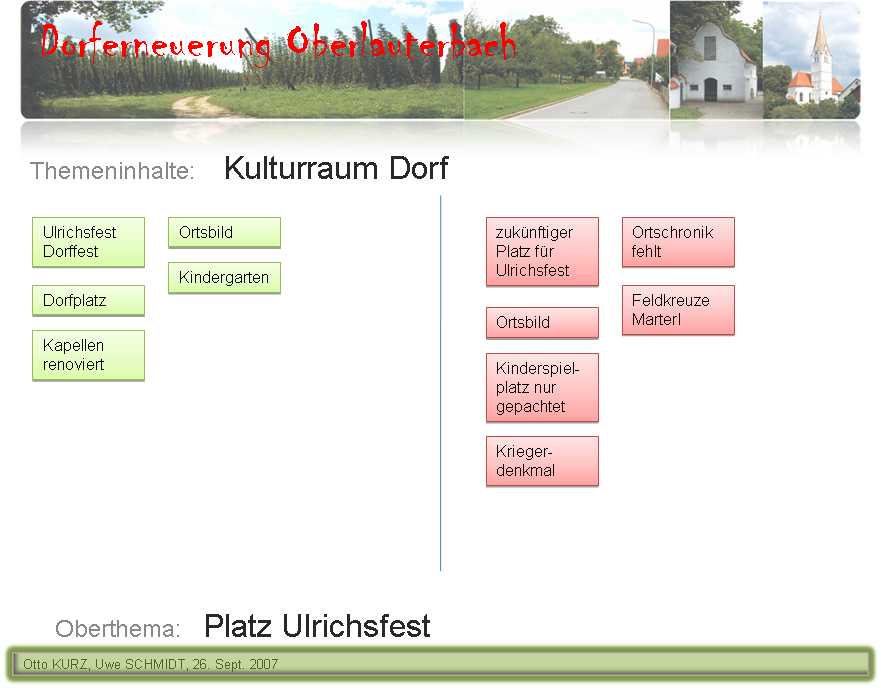 Dorferneuerung Oberlauterbach

Themeninhalte: Kulturraum Dorf

Ulrichsfest Dorffest

Dorfplatz

Kapellen renoviert

Ortsbild

Kindergarten

zukünftiger Platz für Ulrichsfest

Ortsbild

Kinderspielplatz nur gepachtet

Kriegerdenkmal

Ortschronik fehlt

Feldkreuze Marterl

Oberthema: Platz Ulrichsfest

Otto KURZ, Uwe SCHMIDT, 26. Sept. 2007